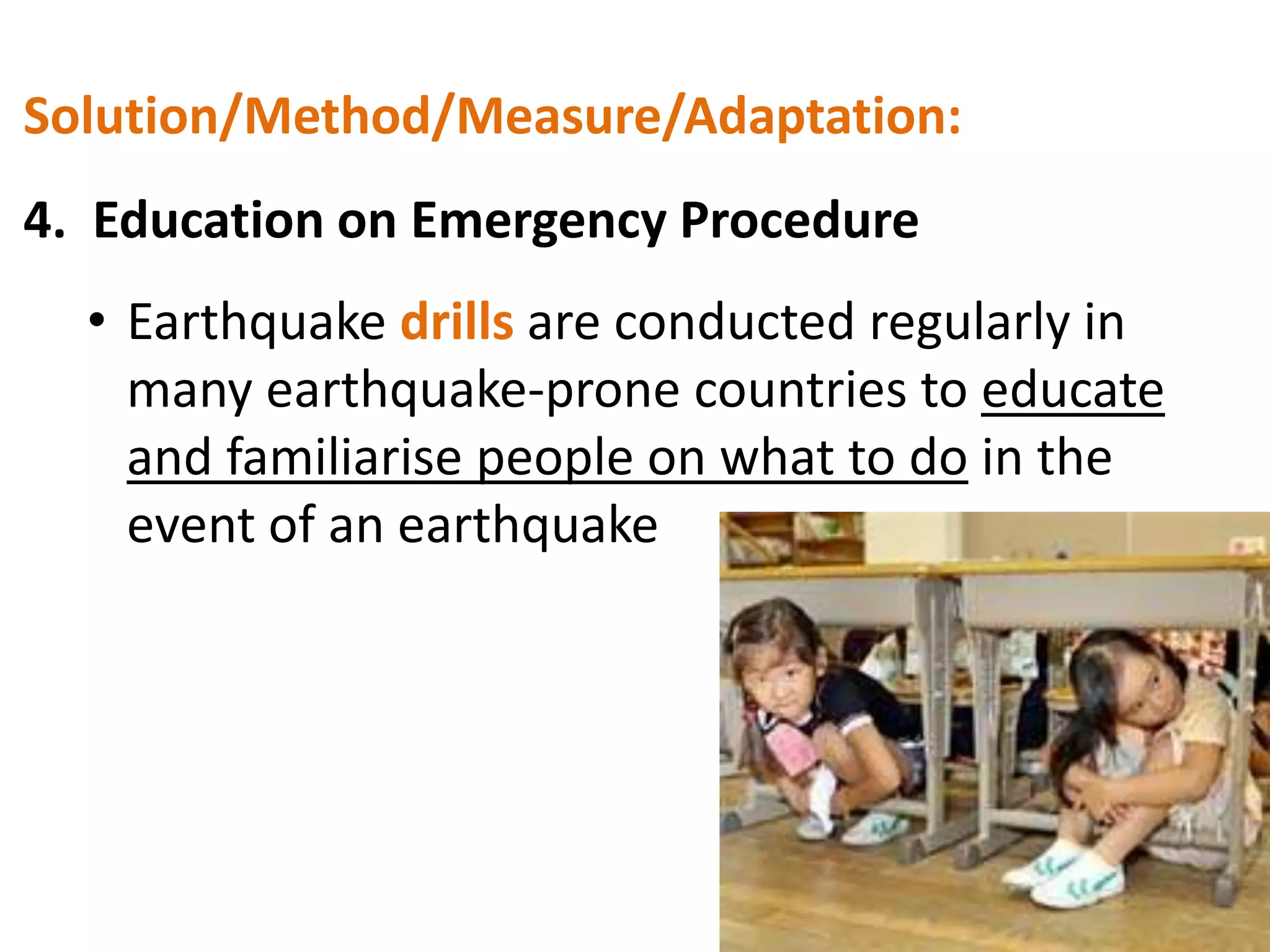 Solution/Method/Measure/Adaptation:

4. Education on Emergency Procedure

• Earthquake drills are conducted regularly in many earthquake-prone countries to educate and familiarise people on what to do in the event of an earthquake